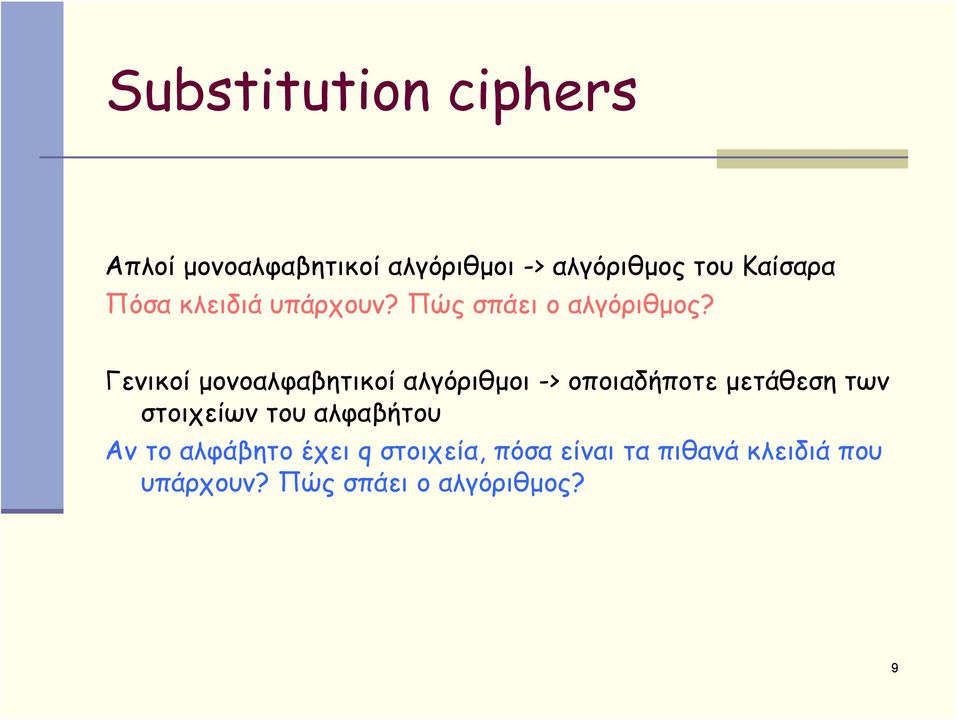 Substitution ciphers

Απλοί μονοαλφαβητικοί αλγόριθμοι -> αλγόριθμος του Καίσαρα
Πόσα κλειδιά υπάρχουν? Πώς σπάει ο αλγόριθμος?

Γενικοί μονοαλφαβητικοί αλγόριθμοι -> οποιαδήποτε μετάθεση των στοιχείων του αλφαβήτου
Αν το αλφάβητο έχει q στοιχεία, πόσα είναι τα πιθανά κλειδιά που υπάρχουν? Πώς σπάει ο αλγόριθμος?

9